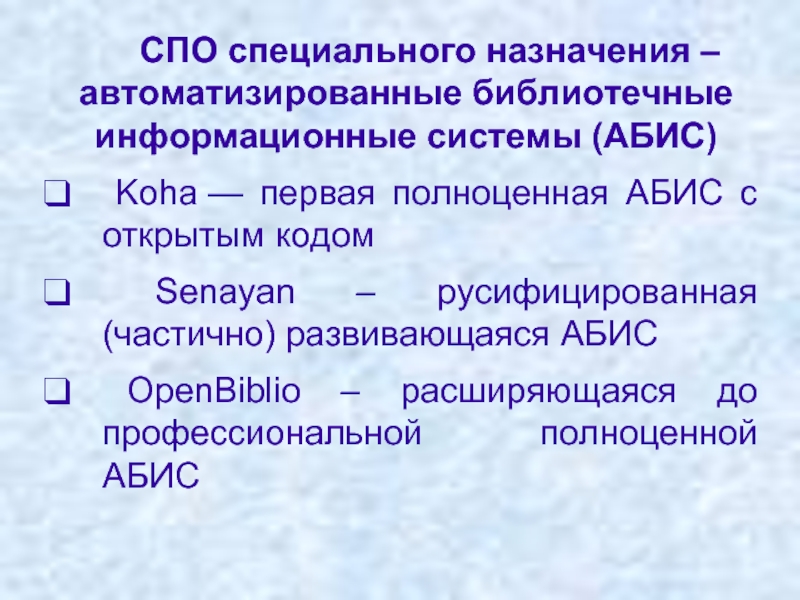 СПО специального назначения – автоматизированные библиотечные информационные системы (АБИС)

❑ Koha — первая полноценная АБИС с открытым кодом

❑ Senayan – русифицированная (частично) развивающаяся АБИС

❑ OpenBiblio – расширяющаяся до профессиональной полноценной АБИС